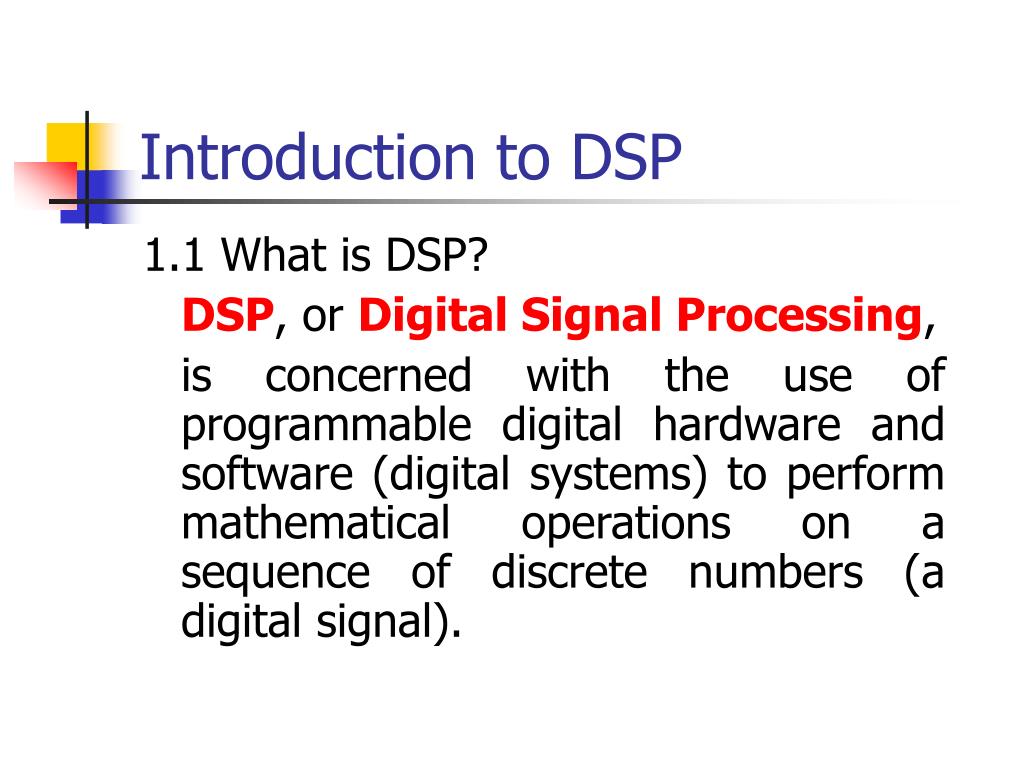 Introduction to DSP

1.1 What is DSP?

DSP, or Digital Signal Processing,

is concerned with the use of programmable digital hardware and software (digital systems) to perform mathematical operations on a sequence of discrete numbers (a digital signal).